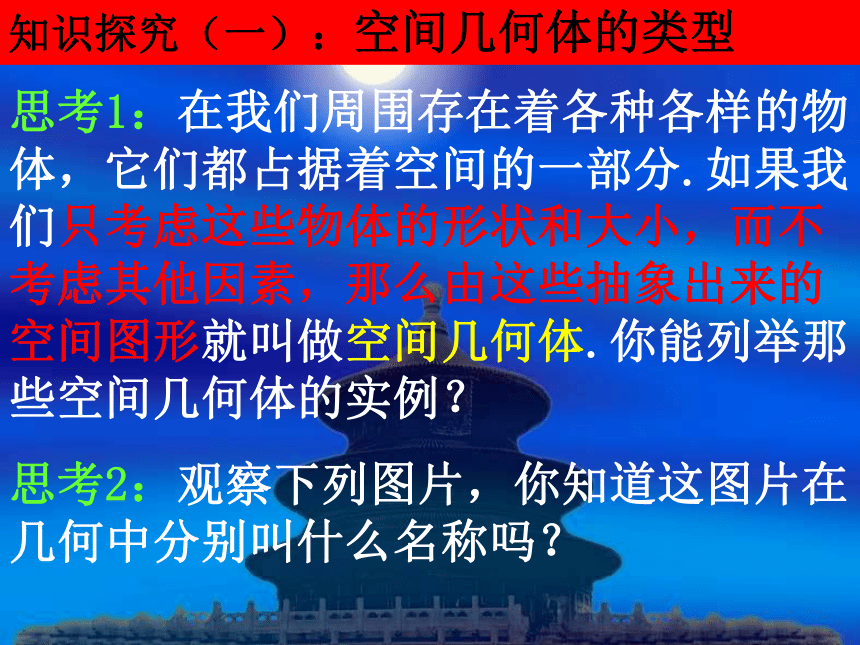 知识探究（一）：空间几何体的类型

思考1：在我们周围存在着各种各样的物体，它们都占据着空间的一部分.如果我们只考虑这些物体的形状和大小，而不考虑其他因素，那么由这些抽象出来的空间图形就叫做空间几何体.你能列举那些空间几何体的实例？

思考2：观察下列图片，你知道这图片在几何中分别叫什么名称吗？